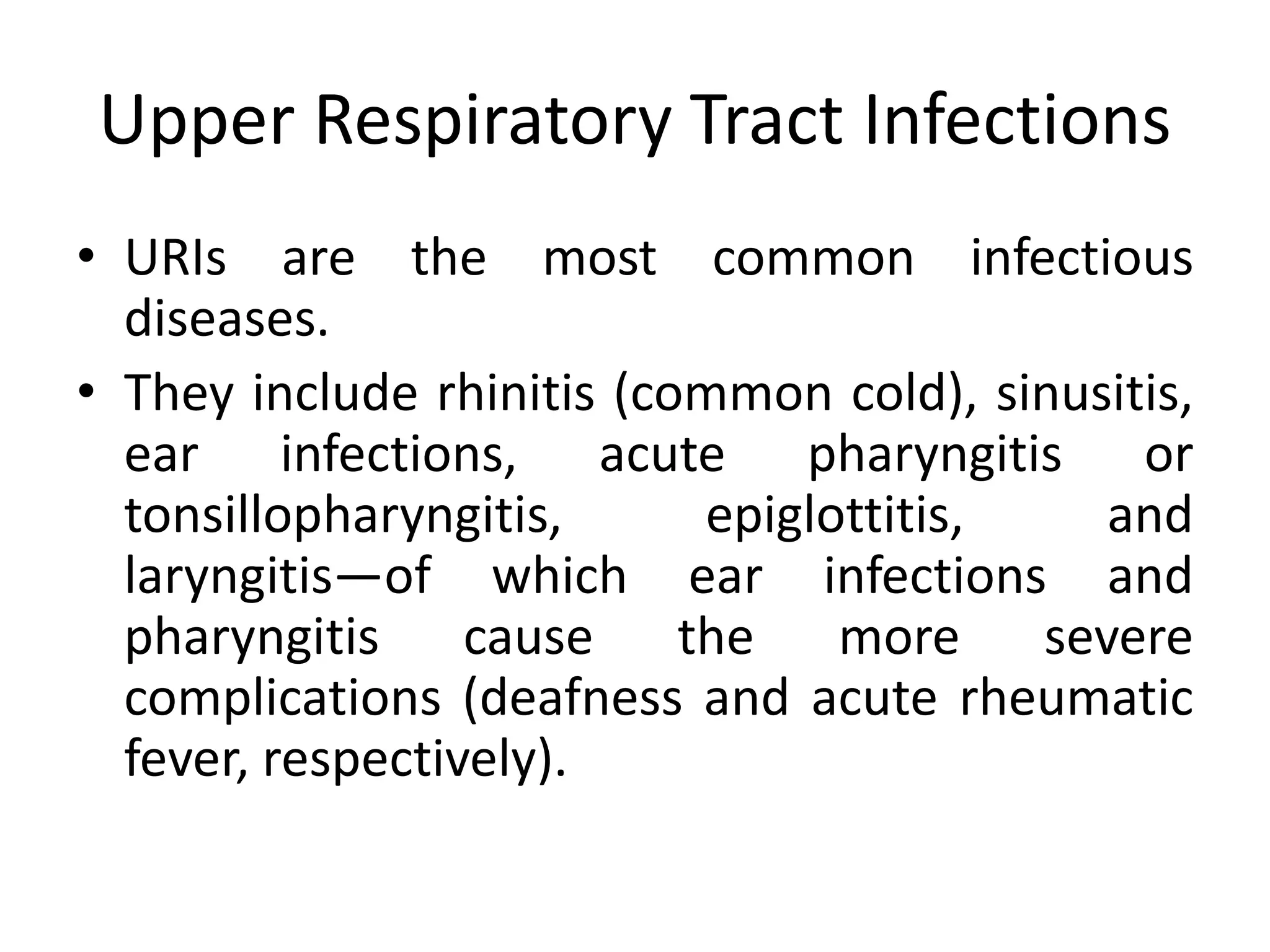 Upper Respiratory Tract Infections

• URIs are the most common infectious diseases.

• They include rhinitis (common cold), sinusitis, ear infections, acute pharyngitis or tonsillopharyngitis, epiglottitis, and laryngitis—of which ear infections and pharyngitis cause the more severe complications (deafness and acute rheumatic fever, respectively).